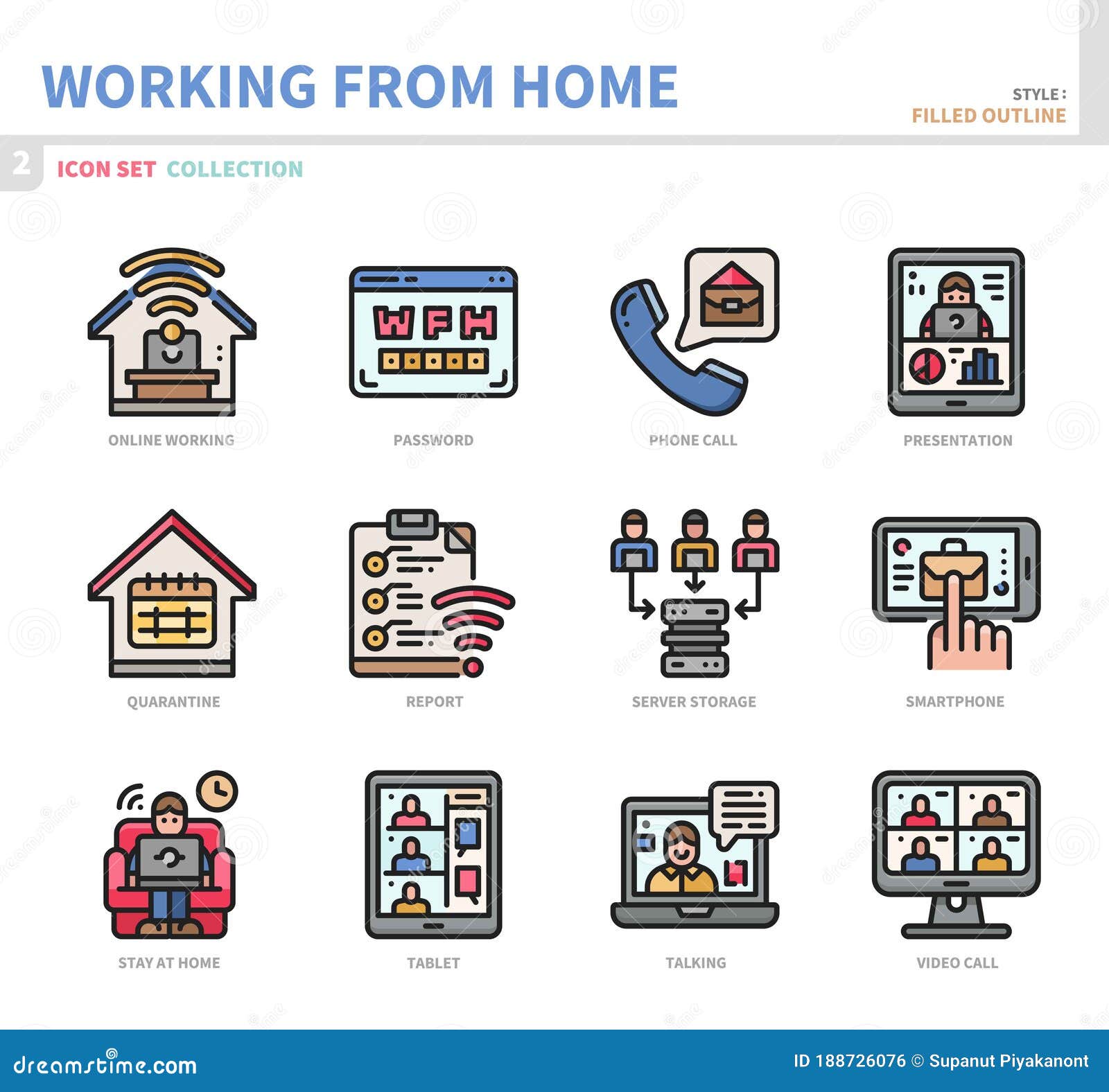 WORKING FROM HOME

STYLE :
FILLED OUTLINE

2 ICON SET COLLECTION

WFH

ONLINE WORKING

PASSWORD

PHONE CALL

PRESENTATION

QUARANTINE

REPORT

SERVER STORAGE

SMARTPHONE

STAY AT HOME

TABLET

TALKING

VIDEO CALL

dreamstime.com

ID 188726076 © Supanut Piyakanont